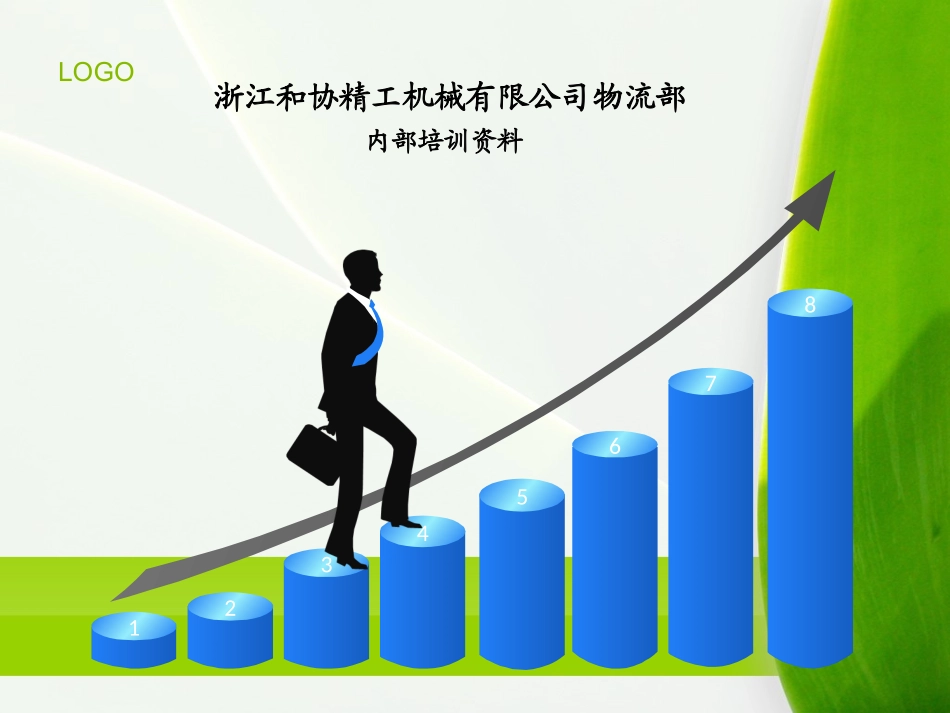 LOGO

浙江和协精工机械有限公司物流部

内部培训资料

1
2
3
4
5
6
7
8